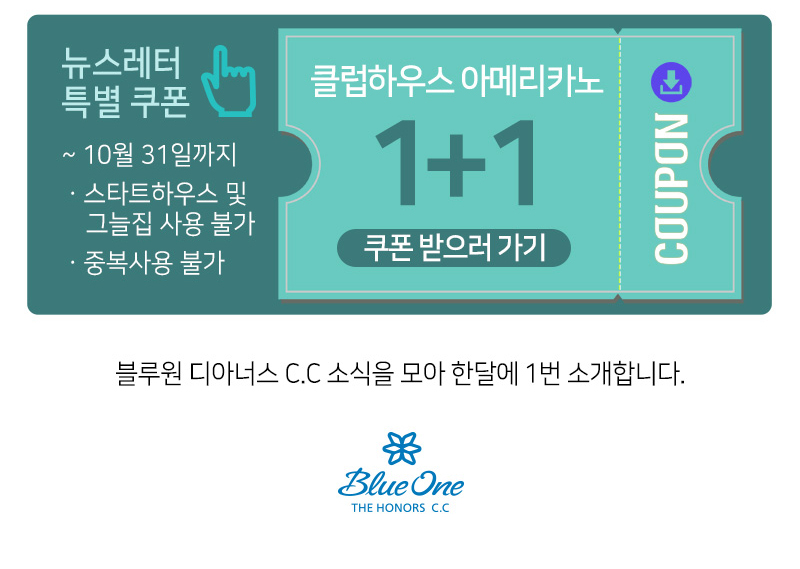 뉴스레터
특별 쿠폰

~ 10월 31일까지

· 스타트하우스 및 그늘집 사용 불가

· 중복사용 불가

클럽하우스 아메리카노

1+1

쿠폰 받으러 가기

COUPON

블루원 디아너스 C.C 소식을 모아 한달에 1번 소개합니다.

Blue One
THE HONORS C.C